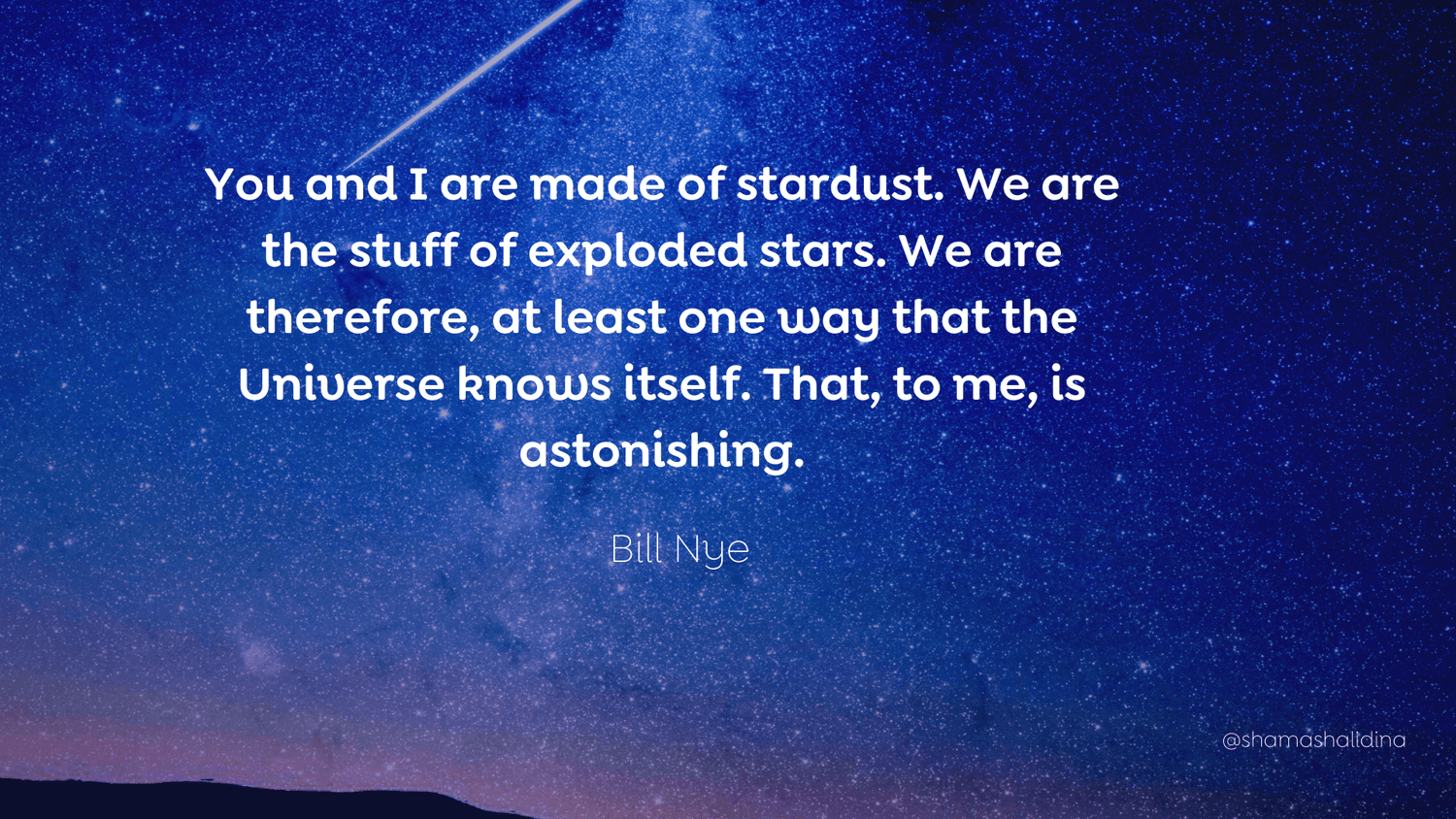 You and I are made of stardust. We are the stuff of exploded stars. We are therefore, at least one way that the Universe knows itself. That, to me, is astonishing.

Bill Nye

@shamashalidina